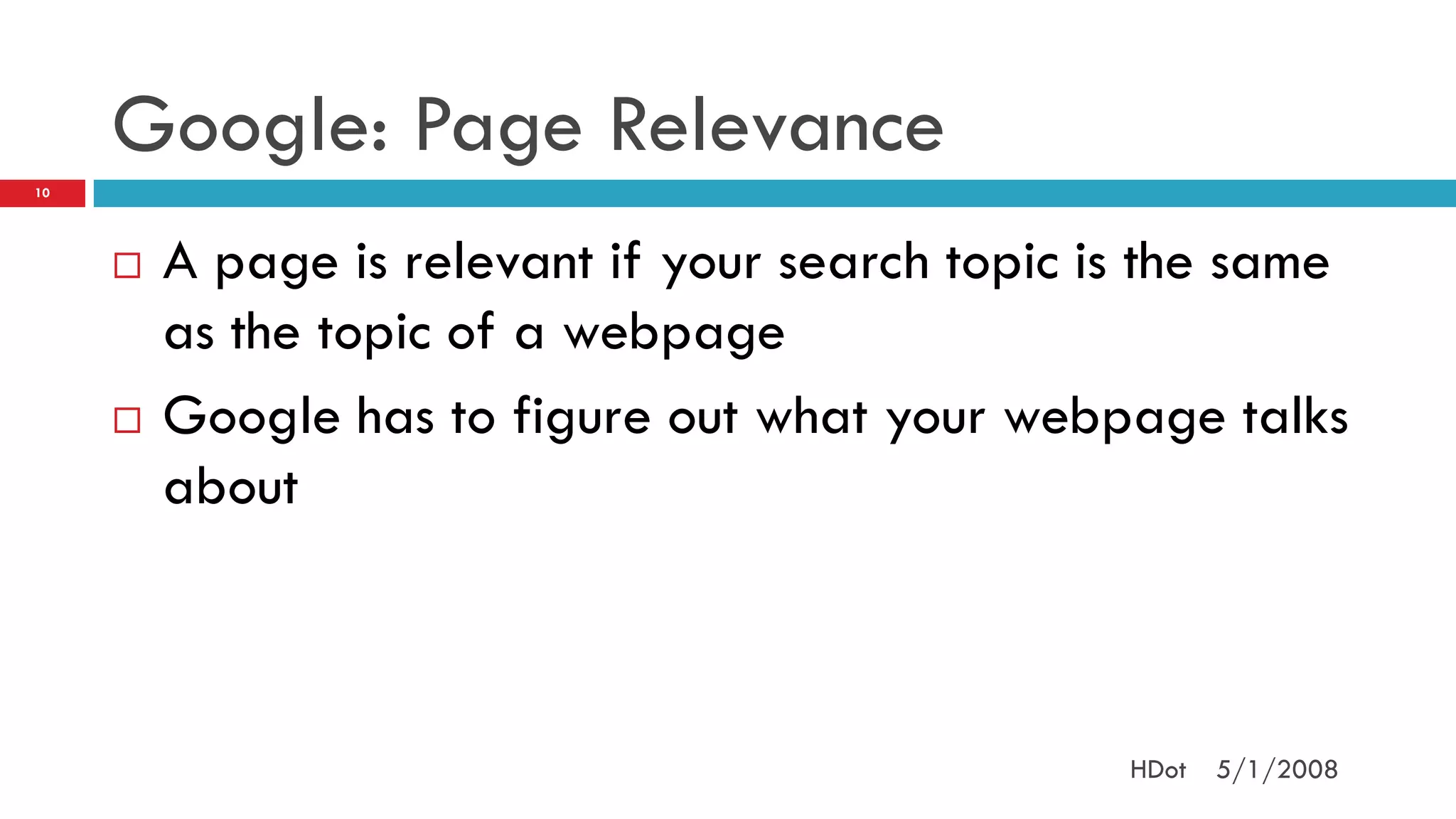 Google: Page Relevance

10

A page is relevant if your search topic is the same as the topic of a webpage

Google has to figure out what your webpage talks about

HDot 5/1/2008